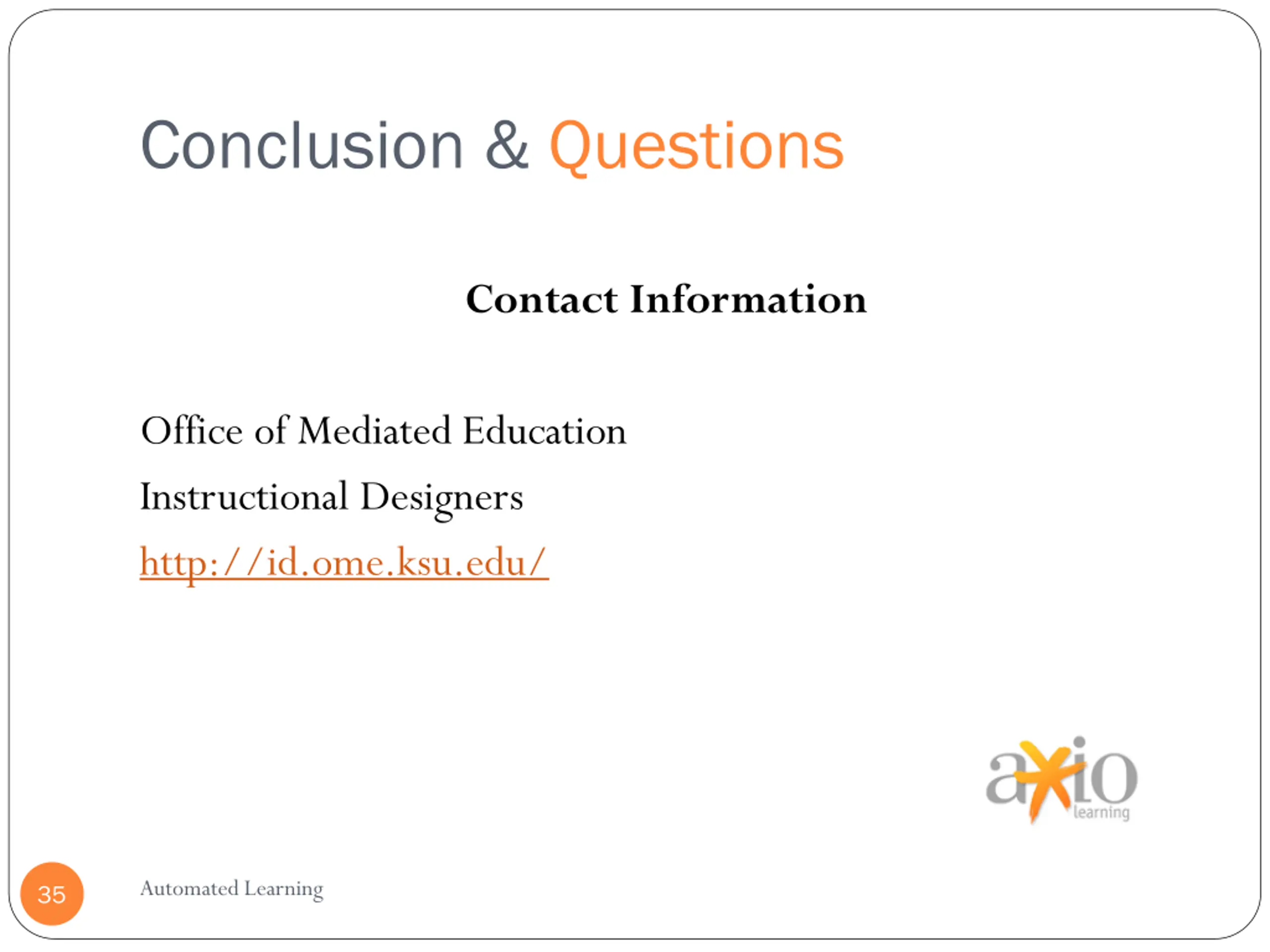 Conclusion & Questions

Contact Information

Office of Mediated Education

Instructional Designers

http://id.ome.ksu.edu/

axio learning

35

Automated Learning